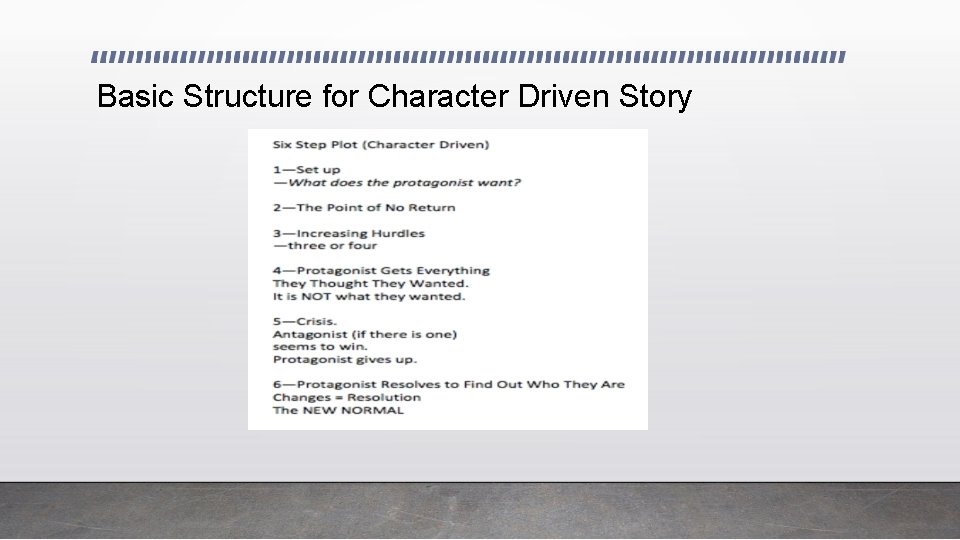 Basic Structure for Character Driven Story

Six Step Plot (Character Driven)

1—Set up
—What does the protagonist want?

2—The Point of No Return

3—Increasing Hurdles
—three or four

4—Protagonist Gets Everything They Thought They Wanted.
It is NOT what they wanted.

5—Crisis.
Antagonist (if there is one) seems to win.
Protagonist gives up.

6—Protagonist Resolves to Find Out Who They Are
Changes = Resolution
The NEW NORMAL